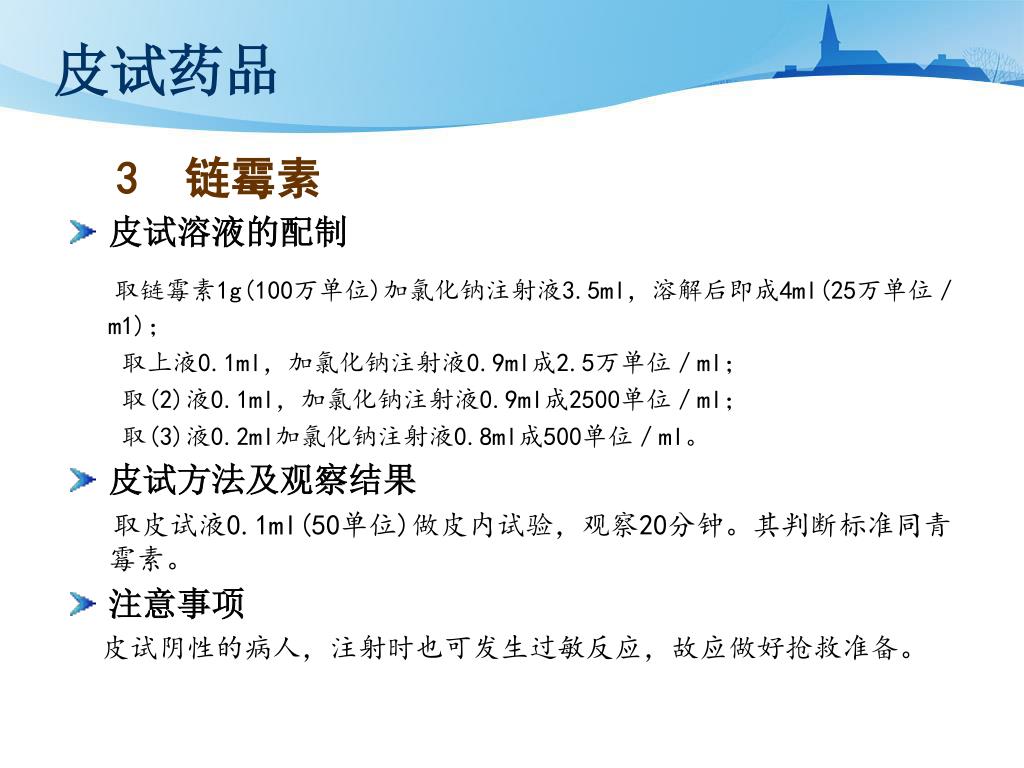 皮试药品

3　链霉素

皮试溶液的配制

取链霉素1g(100万单位)加氯化钠注射液3.5ml，溶解后即成4ml(25万单位／m1)；

取上液0.1ml，加氯化钠注射液0.9ml成2.5万单位／ml;

取(2)液0.1ml，加氯化钠注射液0.9ml成2500单位／ml;

取(3)液0.2ml加氯化钠注射液0.8ml成500单位／ml。

皮试方法及观察结果

取皮试液0.1ml(50单位)做皮内试验，观察20分钟。其判断标准同青霉素。

注意事项

皮试阴性的病人，注射时也可发生过敏反应，故应做好抢救准备。